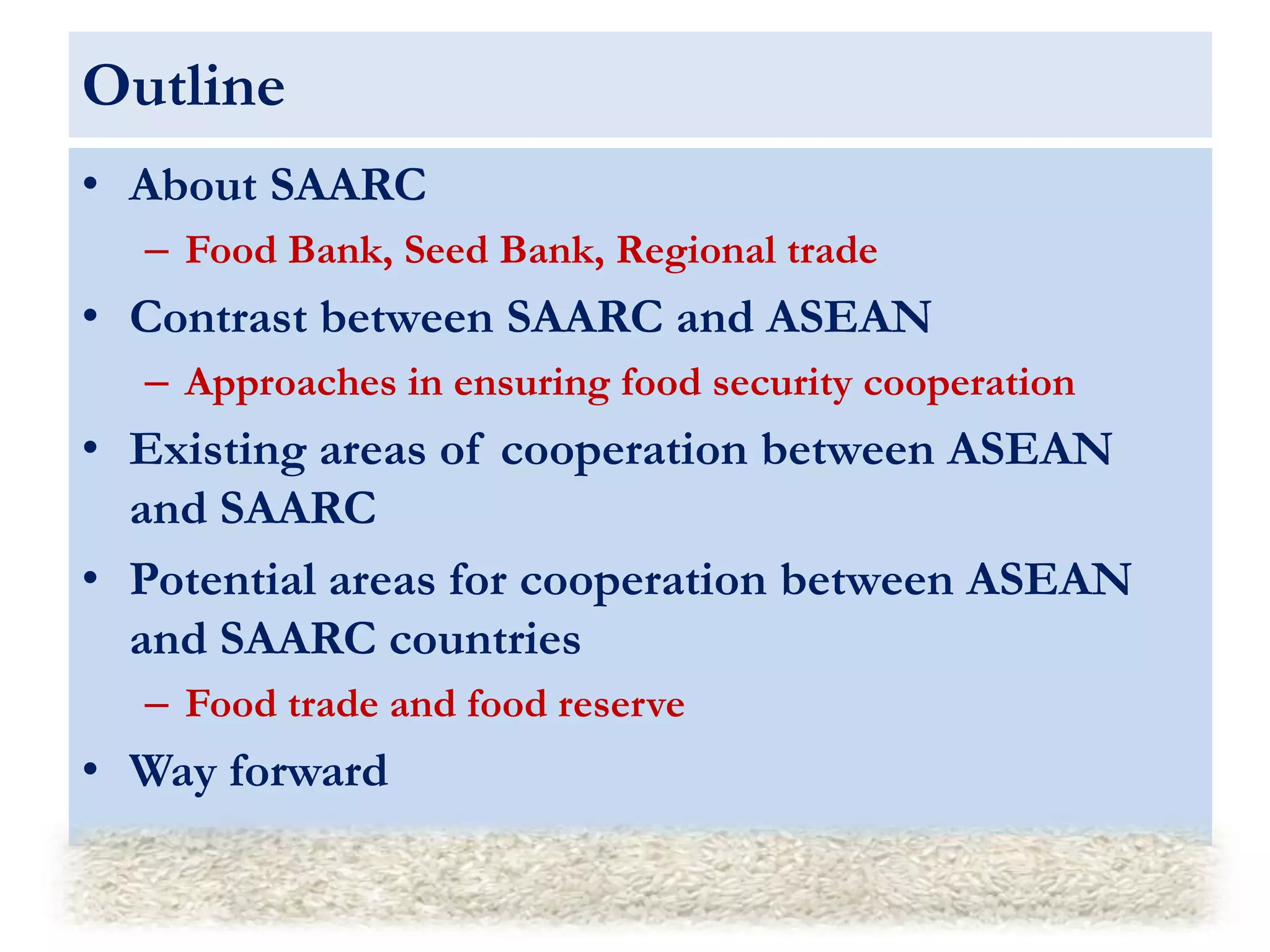 Outline

• About SAARC
  – Food Bank, Seed Bank, Regional trade
• Contrast between SAARC and ASEAN
  – Approaches in ensuring food security cooperation
• Existing areas of cooperation between ASEAN and SAARC
• Potential areas for cooperation between ASEAN and SAARC countries
  – Food trade and food reserve
• Way forward